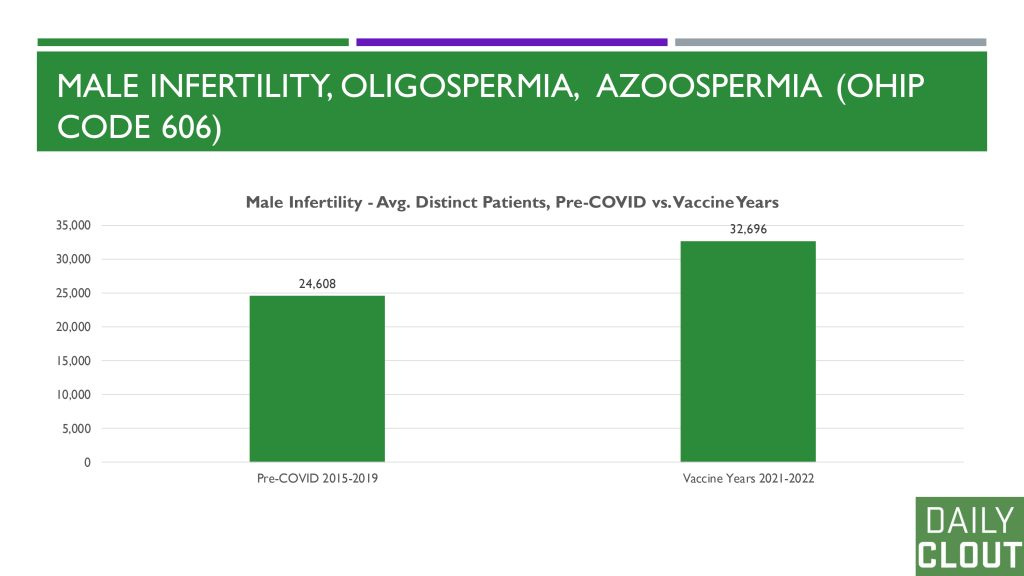 MALE INFERTILITY, OLIGOSPERMIA, AZOOSPERMIA (OHIP CODE 606)

Male Infertility - Avg. Distinct Patients, Pre-COVID vs. Vaccine Years

35,000
30,000
25,000
20,000
15,000
10,000
5,000
0

24,608
32,696

Pre-COVID 2015-2019
Vaccine Years 2021-2022

DAILY CLOUT